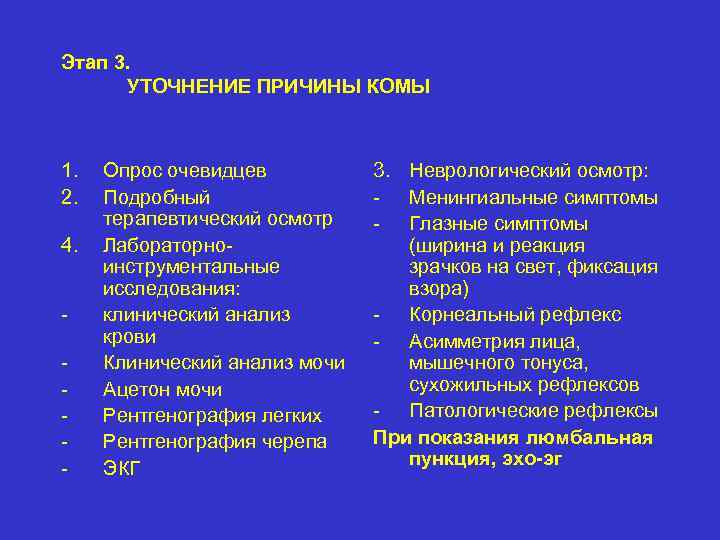 Этап 3.
УТОЧНЕНИЕ ПРИЧИНЫ КОМЫ

1. Опрос очевидцев
2. Подробный терапевтический осмотр
4. Лабораторно-инструментальные исследования:
- клинический анализ крови
- Клинический анализ мочи
- Ацетон мочи
- Рентгенография легких
- Рентгенография черепа
- ЭКГ

3. Неврологический осмотр:
- Менингиальные симптомы
- Глазные симптомы (ширина и реакция зрачков на свет, фиксация взора)
- Корнеальный рефлекс
- Асимметрия лица, мышечного тонуса, сухожильных рефлексов
- Патологические рефлексы

При показания люмбальная пункция, эхо-эг